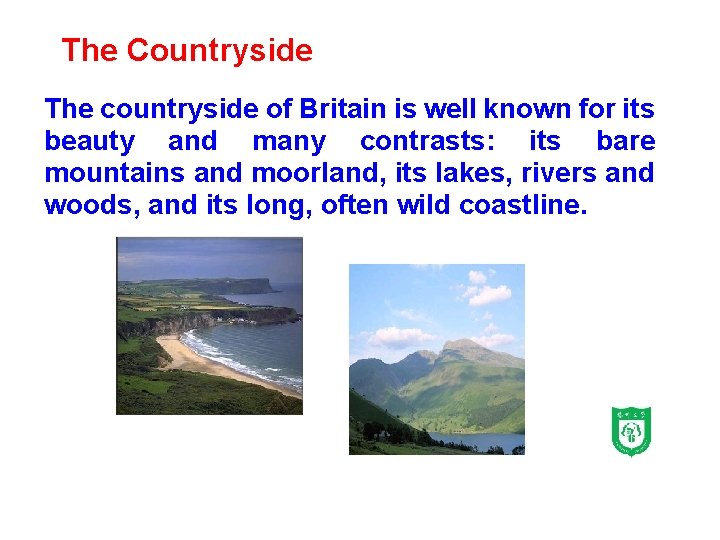 The Countryside

The countryside of Britain is well known for its beauty and many contrasts: its bare mountains and moorland, its lakes, rivers and woods, and its long, often wild coastline.